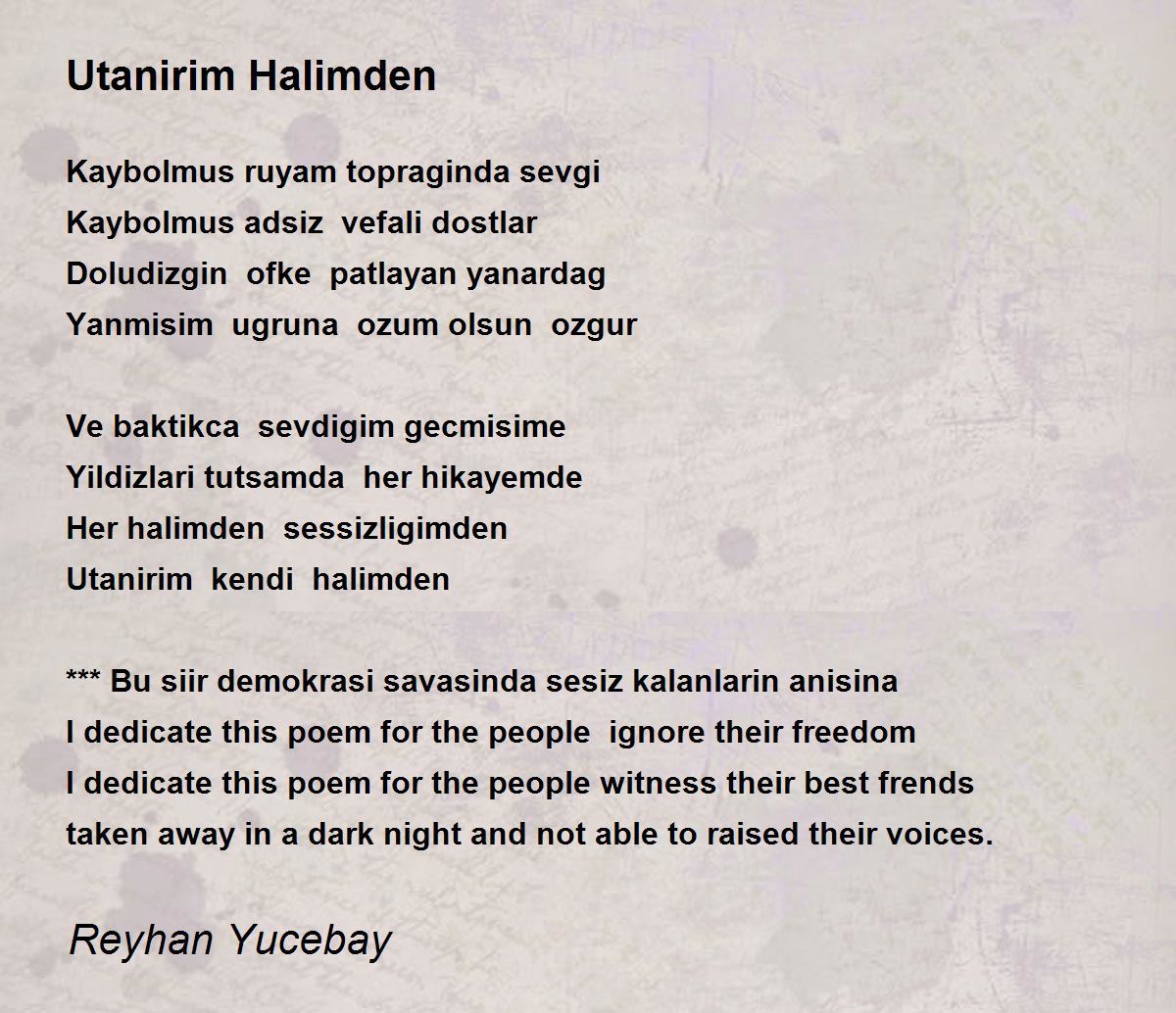 Utanirim Halimden

Kaybolmus ruyam topraginda sevgi
Kaybolmus adsiz vefali dostlar
Doludizgin ofke patlayan yanardag
Yanmisim ugruna ozum olsun ozgur

Ve baktikca sevdigim gecmisime
Yildizlari tutsamda her hikayemde
Her halimden sessizligimden
Utanirim kendi halimden

*** Bu siir demokrasi savasinda sesiz kalanlarin anisina
I dedicate this poem for the people ignore their freedom
I dedicate this poem for the people witness their best frends taken away in a dark night and not able to raised their voices.

Reyhan Yucebay